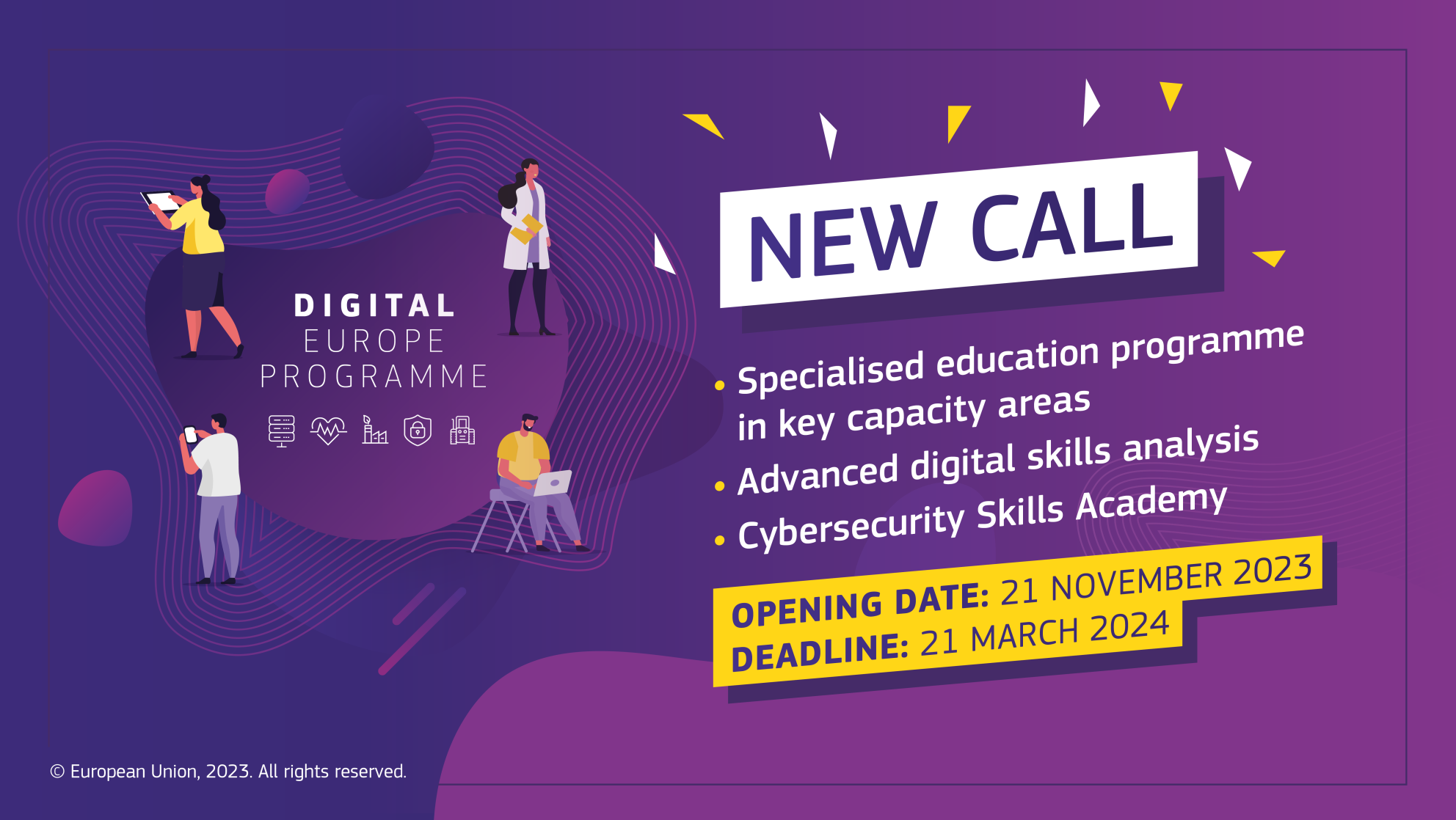 DIGITAL
EUROPE
PROGRAMME

NEW CALL

• Specialised education programme in key capacity areas
• Advanced digital skills analysis
• Cybersecurity Skills Academy

OPENING DATE: 21 NOVEMBER 2023
DEADLINE: 21 MARCH 2024

© European Union, 2023. All rights reserved.